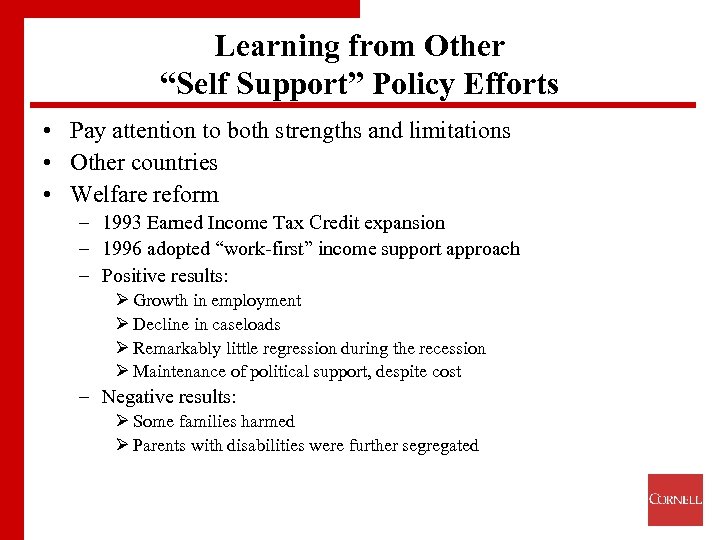 Learning from Other
“Self Support” Policy Efforts

• Pay attention to both strengths and limitations
• Other countries
• Welfare reform
– 1993 Earned Income Tax Credit expansion
– 1996 adopted “work-first” income support approach
– Positive results:
➢ Growth in employment
➢ Decline in caseloads
➢ Remarkably little regression during the recession
➢ Maintenance of political support, despite cost
– Negative results:
➢ Some families harmed
➢ Parents with disabilities were further segregated

CORNELL